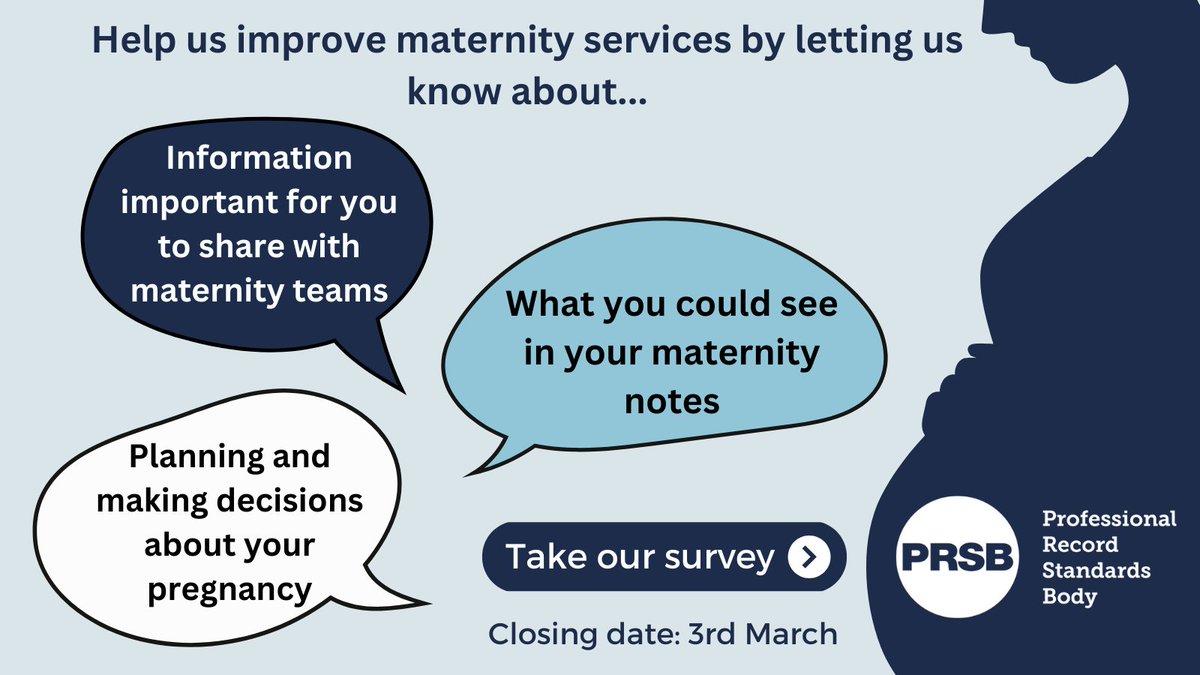 Help us improve maternity services by letting us know about...

Information important for you to share with maternity teams

What you could see in your maternity notes

Planning and making decisions about your pregnancy

Take our survey

Closing date: 3rd March

PRSB

Professional Record Standards Body